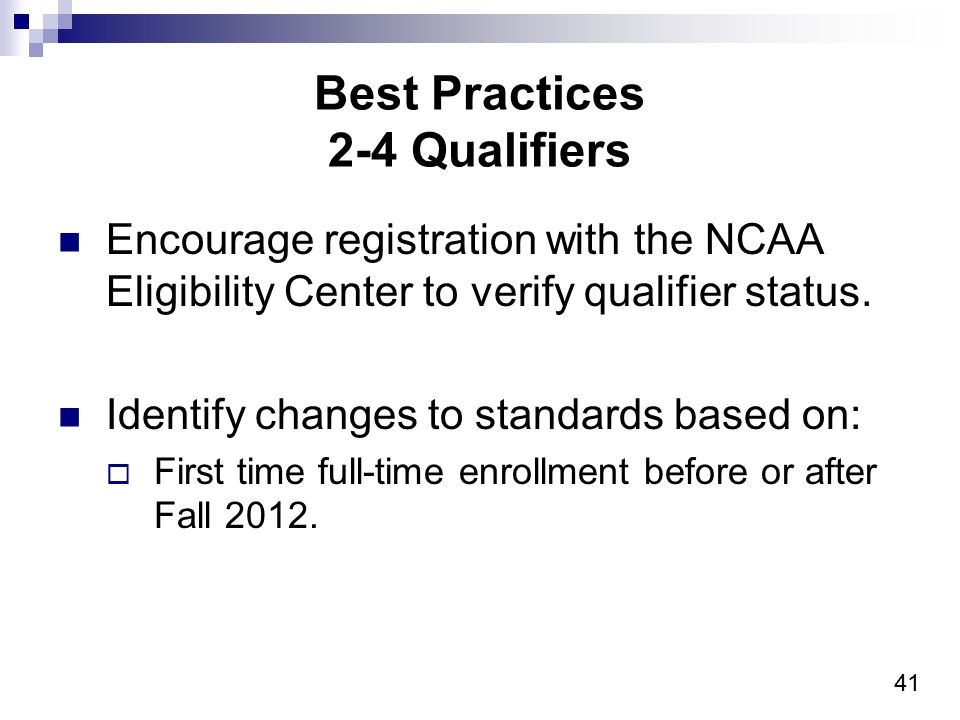 Best Practices
2-4 Qualifiers

Encourage registration with the NCAA Eligibility Center to verify qualifier status.

Identify changes to standards based on:

First time full-time enrollment before or after Fall 2012.

41